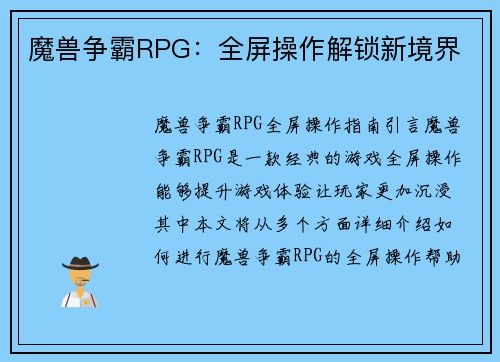 魔兽争霸RPG：全屏操作解锁新境界

魔兽争霸RPG全屏操作指南引言魔兽争霸RPG是一款经典的游戏全屏操作能够提升游戏体验让玩家更加沉浸其中本文将从多个方面详细介绍如何进行魔兽争霸RPG的全屏操作帮助